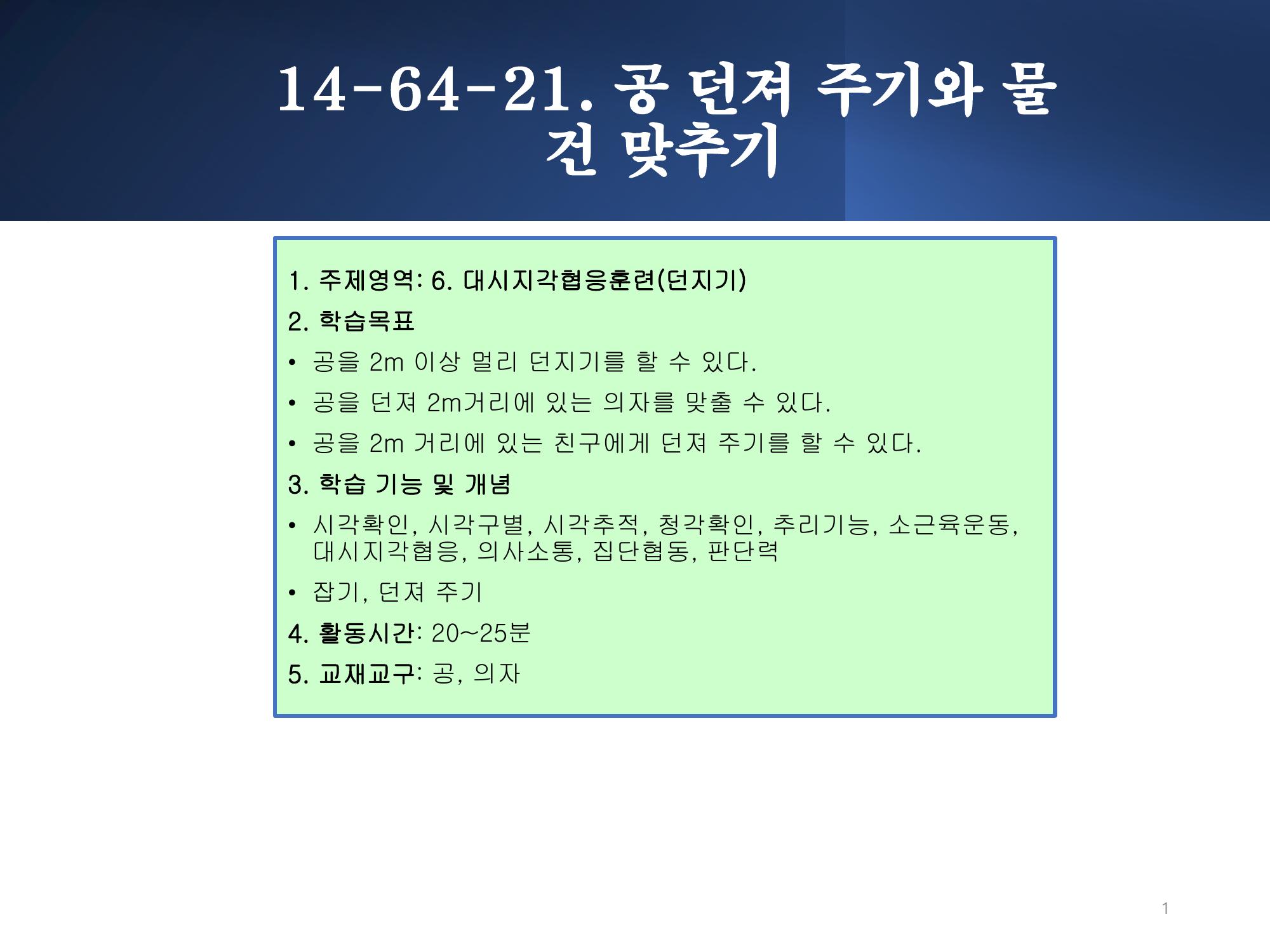 14-64-21. 공 던져 주기와 물건 맞추기

1. 주제영역: 6. 대시지각협응훈련(던지기)

2. 학습목표

• 공을 2m 이상 멀리 던지기를 할 수 있다.

• 공을 던져 2m거리에 있는 의자를 맞출 수 있다.

• 공을 2m 거리에 있는 친구에게 던져 주기를 할 수 있다.

3. 학습 기능 및 개념

• 시각확인, 시각구별, 시각추적, 청각확인, 추리기능, 소근육운동, 대시지각협응, 의사소통, 집단협동, 판단력

• 잡기, 던져 주기

4. 활동시간: 20~25분

5. 교재교구: 공, 의자

1